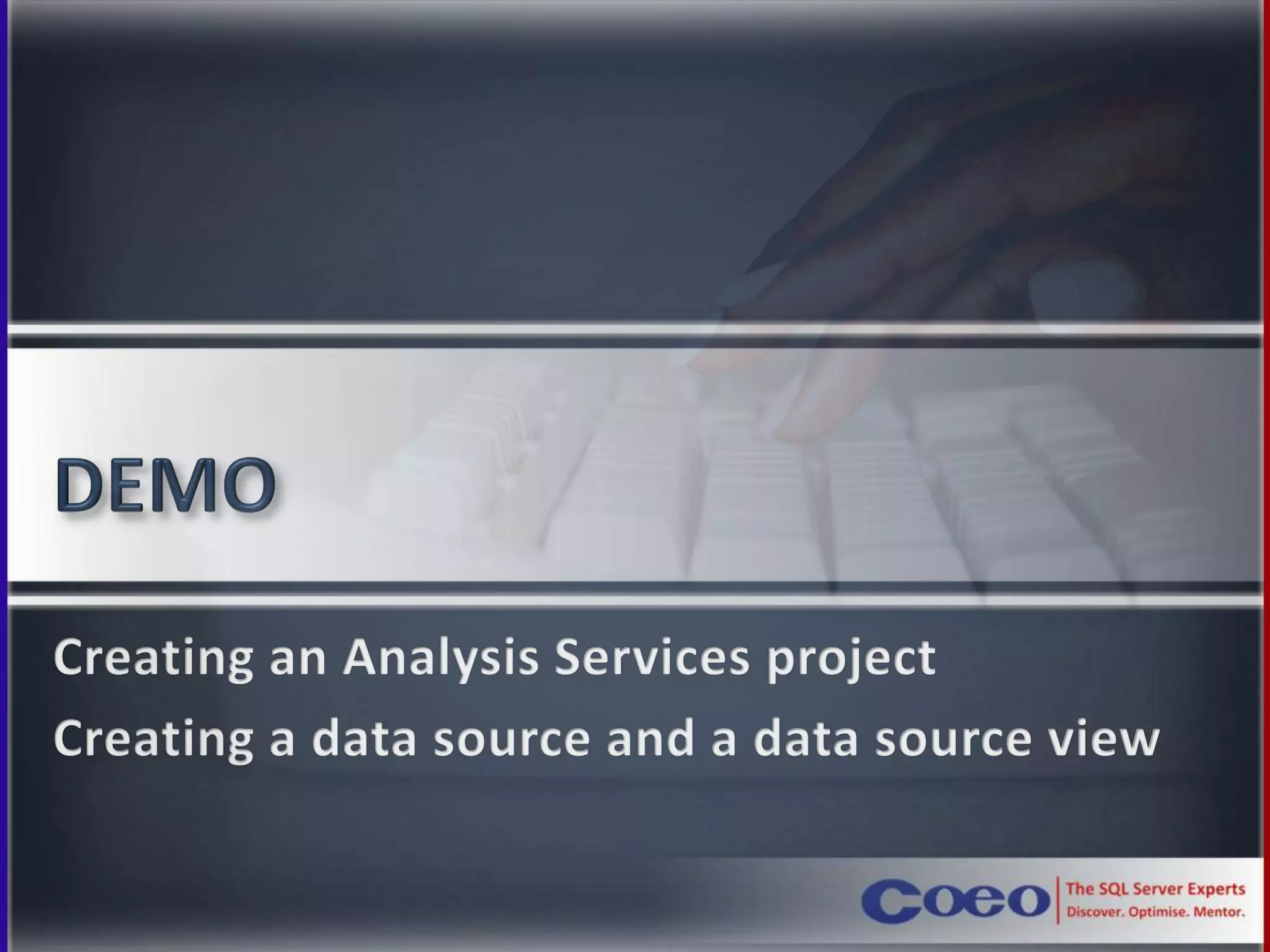 DEMO

Creating an Analysis Services project

Creating a data source and a data source view

Coeo The SQL Server Experts Discover. Optimise. Mentor.